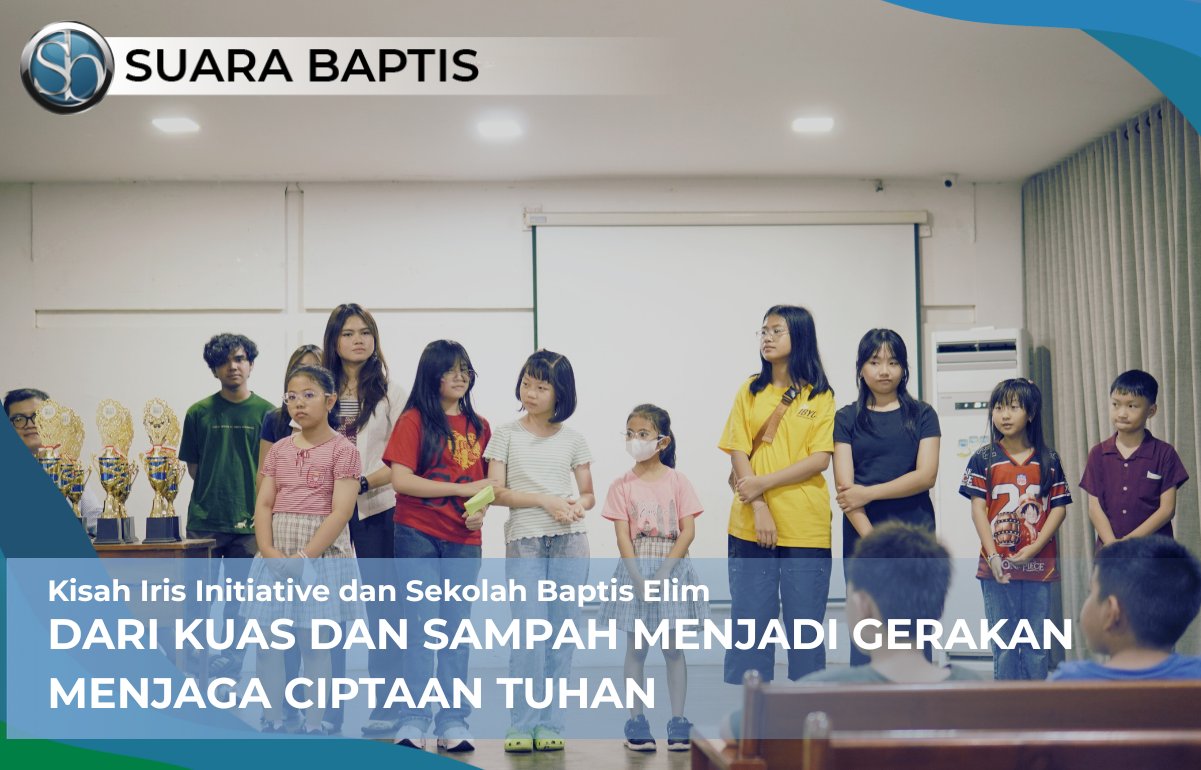 SUARA BAPTIS

Kisah Iris Initiative dan Sekolah Baptis Elim
DARI KUAS DAN SAMPAH MENJADI GERAKAN MENJAGA CIPTAAN TUHAN